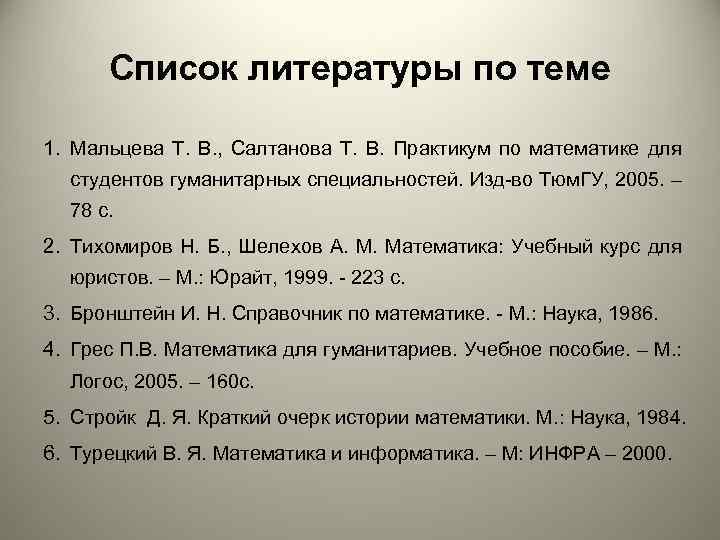 Список литературы по теме

1. Мальцева Т. В., Салтанова Т. В. Практикум по математике для студентов гуманитарных специальностей. Изд-во ТюмГУ, 2005. – 78 с.
2. Тихомиров Н. Б., Шелехов А. М. Математика: Учебный курс для юристов. – М.: Юрайт, 1999. - 223 с.
3. Бронштейн И. Н. Справочник по математике. - М.: Наука, 1986.
4. Грес П.В. Математика для гуманитариев. Учебное пособие. – М.: Логос, 2005. – 160с.
5. Стройк Д. Я. Краткий очерк истории математики. М.: Наука, 1984.
6. Турецкий В. Я. Математика и информатика. – М: ИНФРА – 2000.